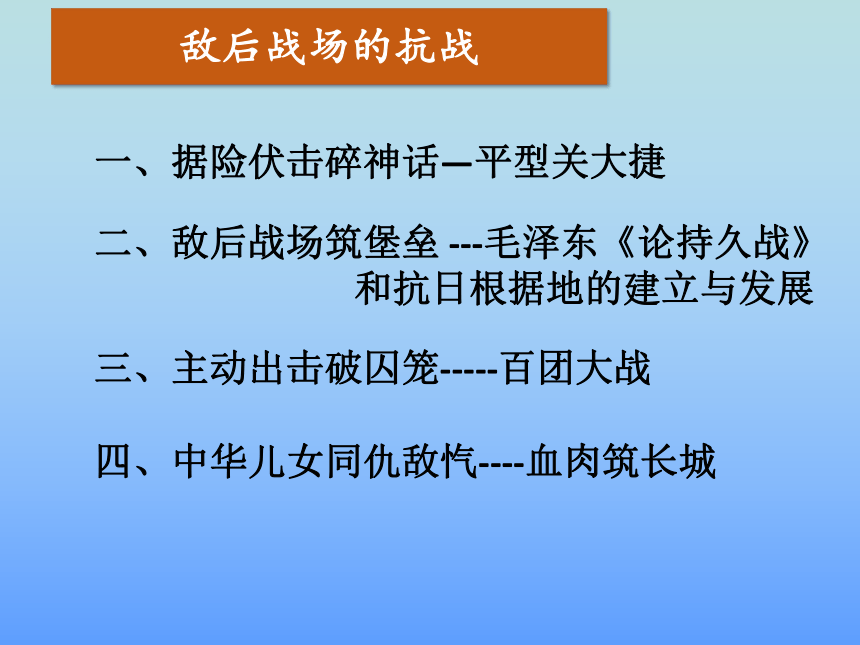 敌后战场的抗战

一、据险伏击碎神话—平型关大捷

二、敌后战场筑堡垒 ---毛泽东《论持久战》和抗日根据地的建立与发展

三、主动出击破囚笼-----百团大战

四、中华儿女同仇敌忾----血肉筑长城